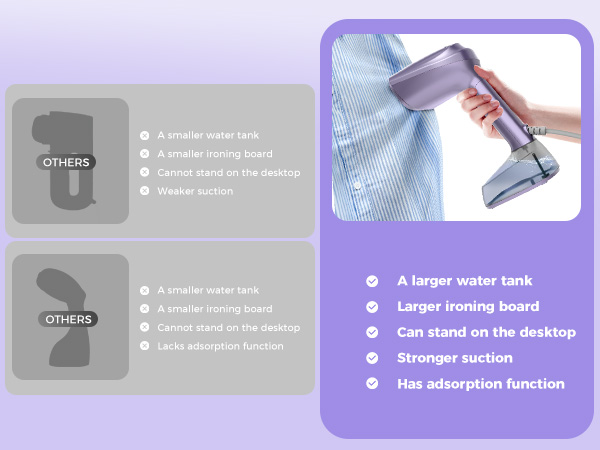 OTHERS

A smaller water tank
A smaller ironing board
Cannot stand on the desktop
Weaker suction

OTHERS

A smaller water tank
A smaller ironing board
Cannot stand on the desktop
Lacks adsorption function

A larger water tank
Larger ironing board
Can stand on the desktop
Stronger suction
Has adsorption function